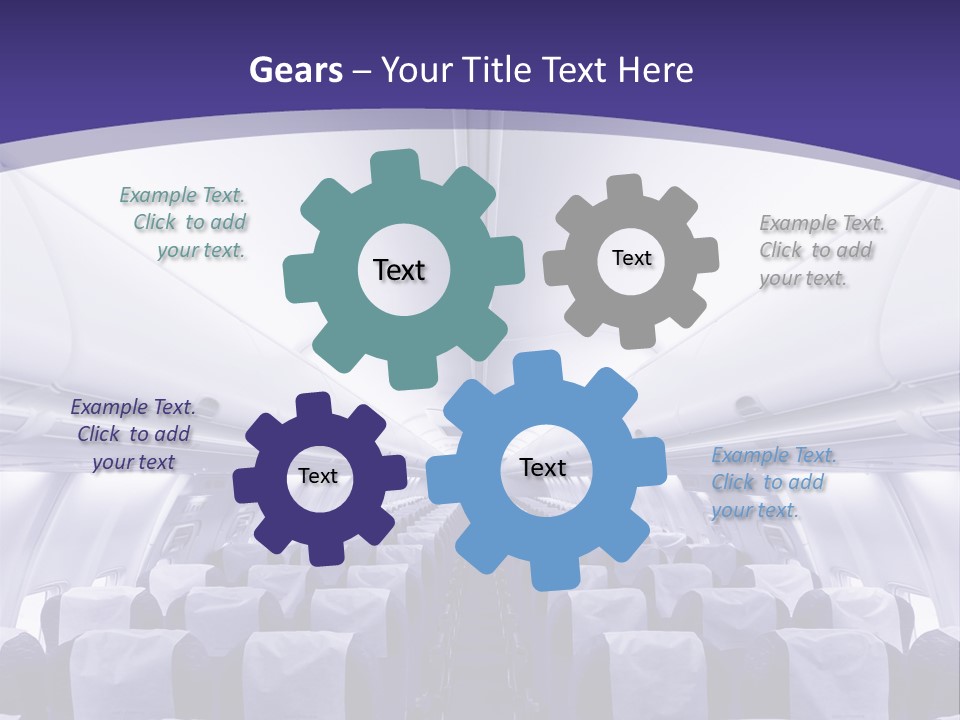 Gears – Your Title Text Here

Example Text. Click to add your text.

Text

Text

Example Text. Click to add your text.

Example Text. Click to add your text

Text

Text

Example Text. Click to add your text.